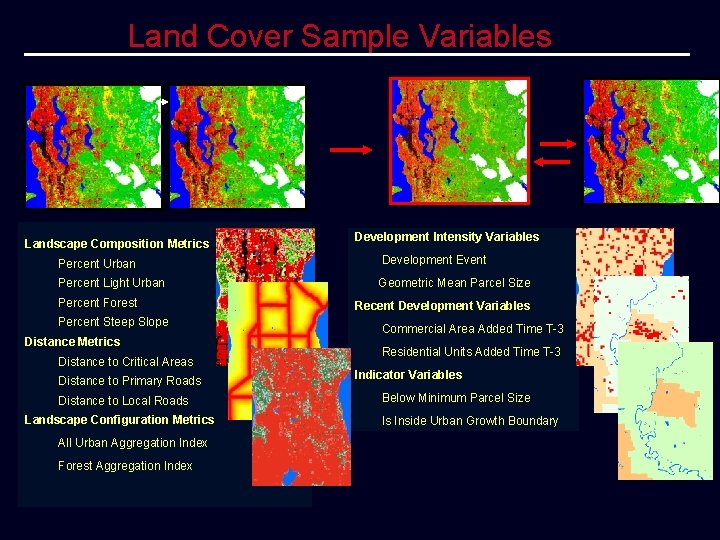 Land Cover Sample Variables

Landscape Composition Metrics

Percent Urban

Percent Light Urban

Percent Forest

Percent Steep Slope

Distance Metrics

Distance to Critical Areas

Distance to Primary Roads

Distance to Local Roads

Landscape Configuration Metrics

All Urban Aggregation Index

Forest Aggregation Index

Development Intensity Variables

Development Event

Geometric Mean Parcel Size

Recent Development Variables

Commercial Area Added Time T-3

Residential Units Added Time T-3

Indicator Variables

Below Minimum Parcel Size

Is Inside Urban Growth Boundary